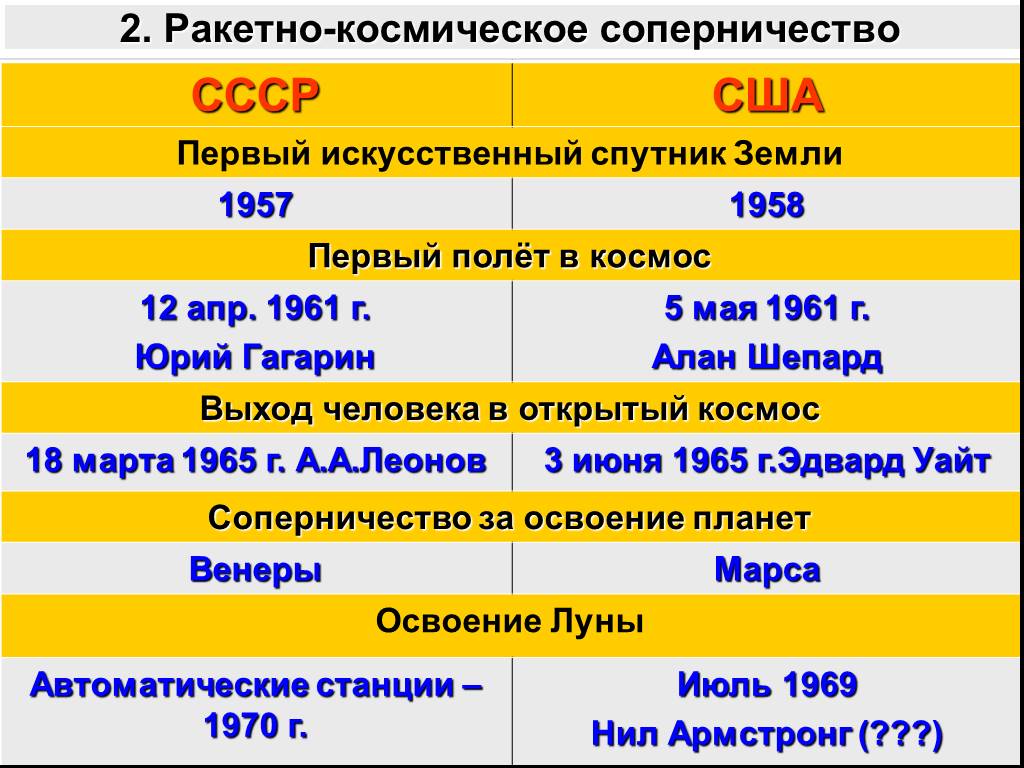 2. Ракетно-космическое соперничество

| СССР | США |
|---|---|
| Первый искусственный спутник Земли | |
| 1957 | 1958 |
| Первый полёт в космос | |
| 12 апр. 1961 г. Юрий Гагарин | 5 мая 1961 г. Алан Шепард |
| Выход человека в открытый космос | |
| 18 марта 1965 г. А.А.Леонов | 3 июня 1965 г.Эдвард Уайт |
| Соперничество за освоение планет | |
| Венеры | Марса |
| Освоение Луны | |
| Автоматические станции – 1970 г. | Июль 1969 Нил Армстронг (???) |